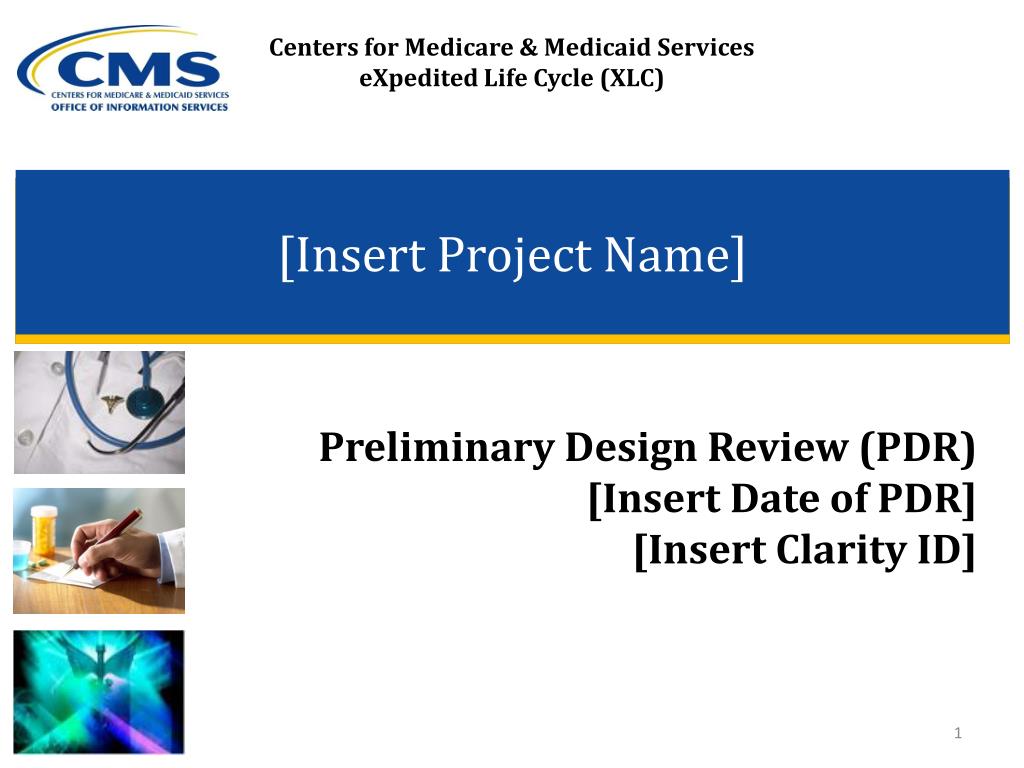 CMS
CENTERS FOR MEDICARE & MEDICAID SERVICES
OFFICE OF INFORMATION SERVICES

Centers for Medicare & Medicaid Services
eXpedited Life Cycle (XLC)

[Insert Project Name]

Preliminary Design Review (PDR)
[Insert Date of PDR]
[Insert Clarity ID]

1